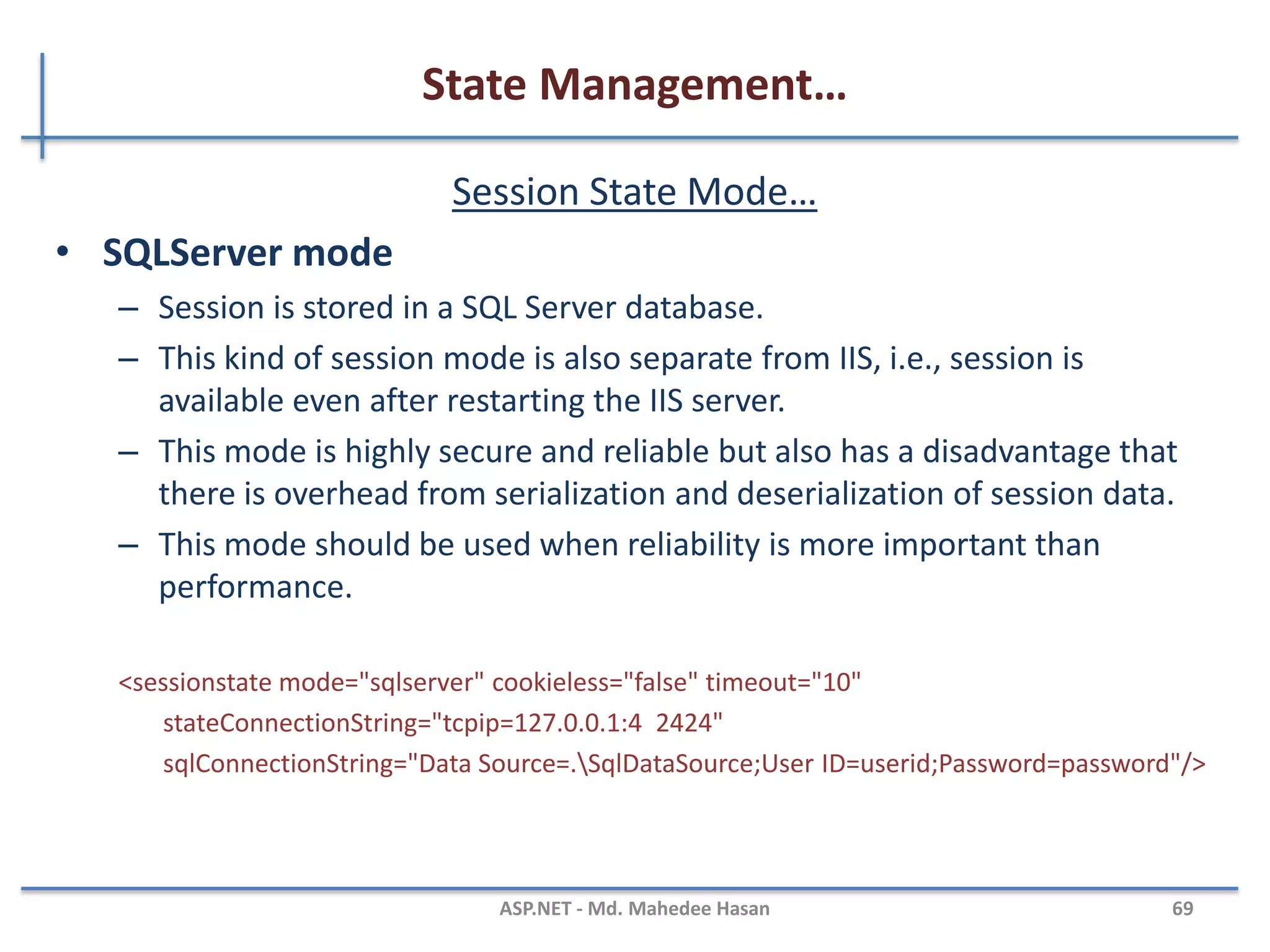 State Management...

Session State Mode...

• SQLServer mode
– Session is stored in a SQL Server database.
– This kind of session mode is also separate from IIS, i.e., session is available even after restarting the IIS server.
– This mode is highly secure and reliable but also has a disadvantage that there is overhead from serialization and deserialization of session data.
– This mode should be used when reliability is more important than performance.

<sessionstate mode="sqlserver" cookieless="false" timeout="10"
stateConnectionString="tcpip=127.0.0.1:4  2424"
sqlConnectionString="Data Source=.\SqlDataSource;User ID=userid;Password=password"/>

ASP.NET - Md. Mahedee Hasan
69